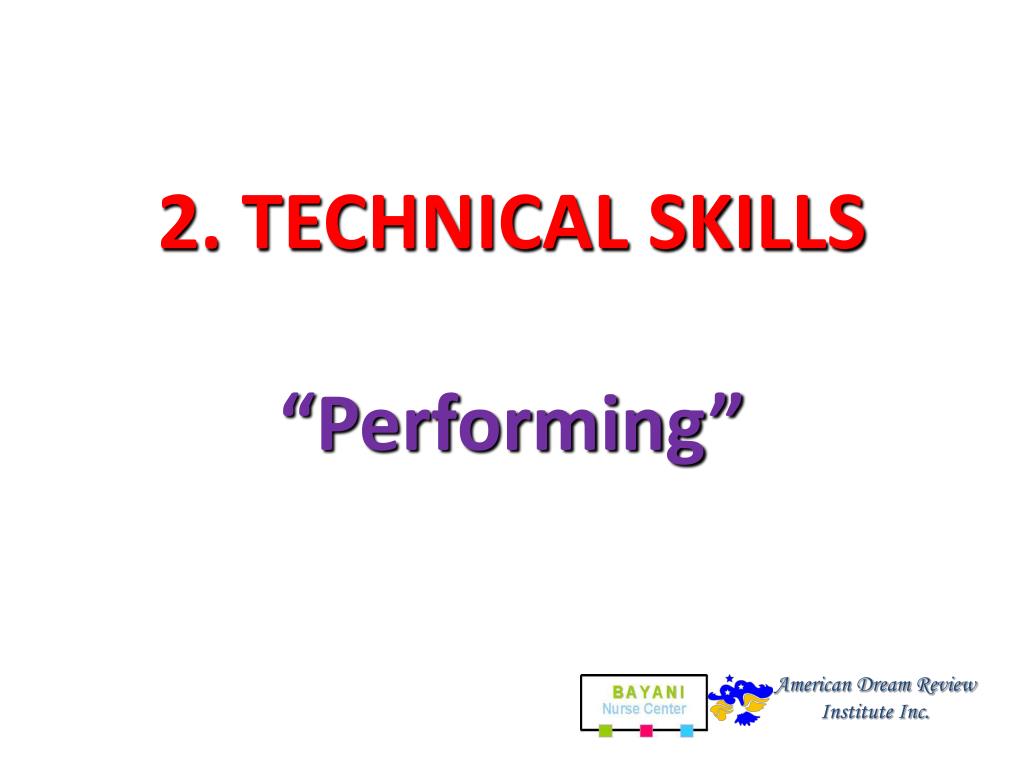 2. TECHNICAL SKILLS

“Performing”

BAYANI
Nurse Center

American Dream Review
Institute Inc.